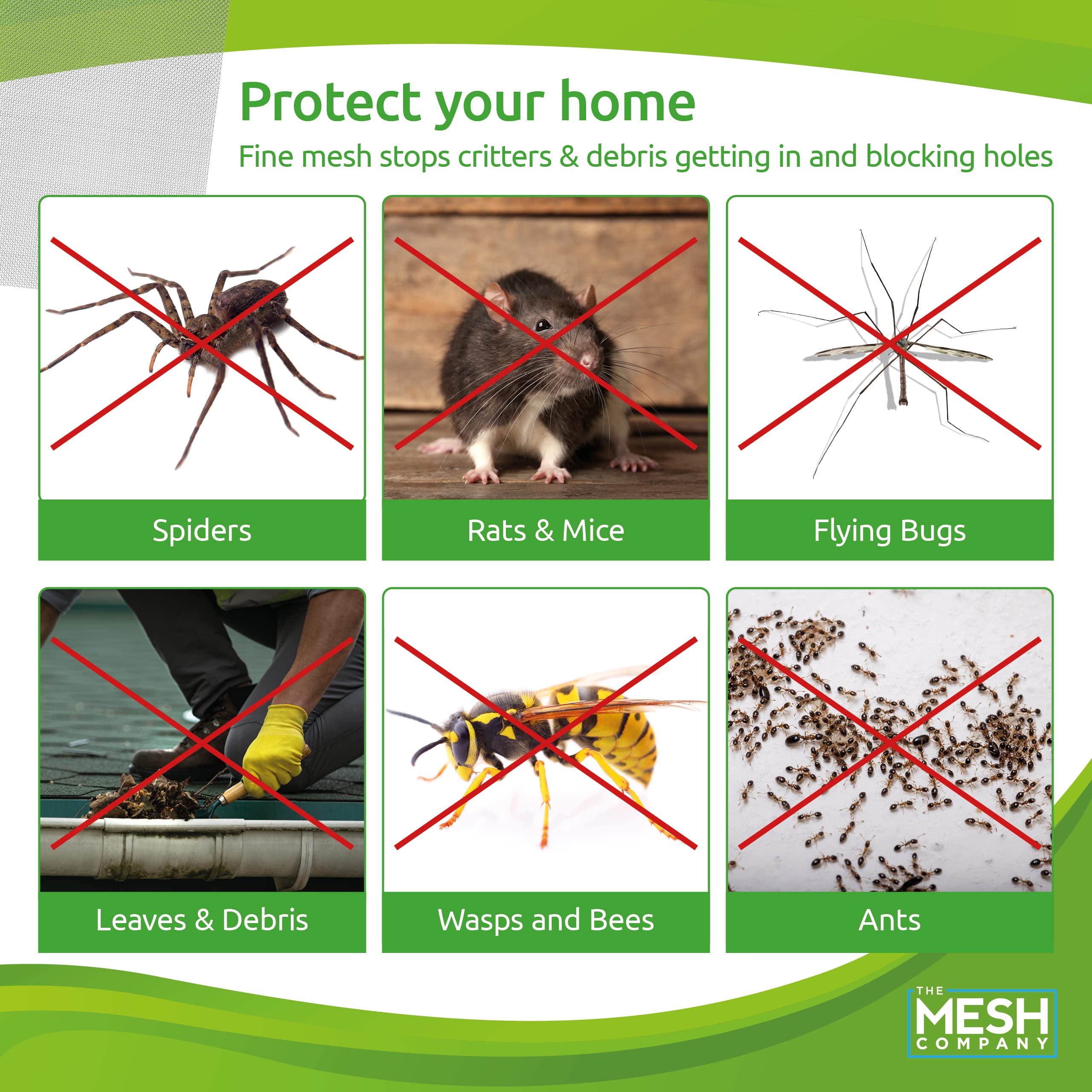 Protect your home

Fine mesh stops critters & debris getting in and blocking holes

Spiders

Rats & Mice

Flying Bugs

Leaves & Debris

Wasps and Bees

Ants

THE MESH COMPANY